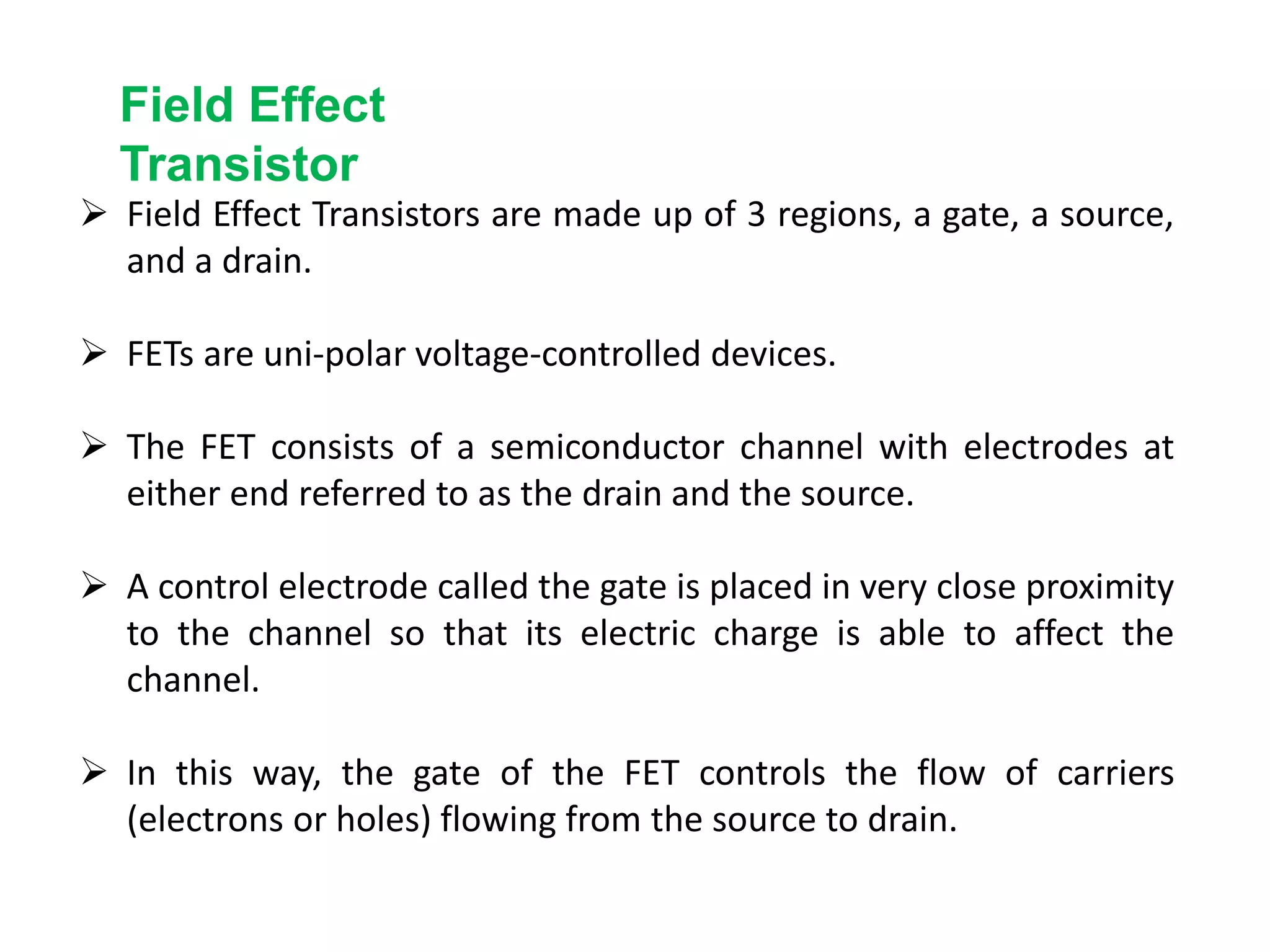 Field Effect
Transistor

➢ Field Effect Transistors are made up of 3 regions, a gate, a source, and a drain.

➢ FETs are uni-polar voltage-controlled devices.

➢ The FET consists of a semiconductor channel with electrodes at either end referred to as the drain and the source.

➢ A control electrode called the gate is placed in very close proximity to the channel so that its electric charge is able to affect the channel.

➢ In this way, the gate of the FET controls the flow of carriers (electrons or holes) flowing from the source to drain.